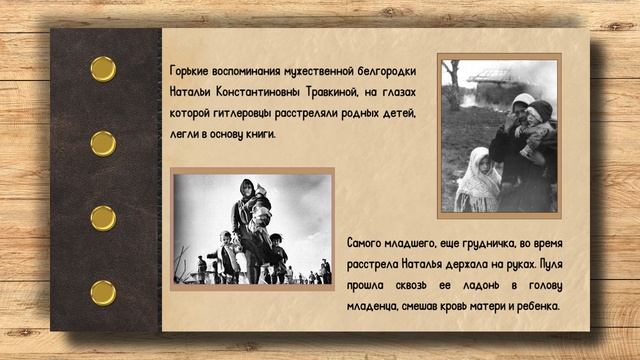 Горькие воспоминания мужественной белгородки Натальи Константиновны Травкиной, на глазах которой гитлеровцы расстреляли родных детей, легли в основу книги.

Самого младшего, еще грудничка, во время расстрела Наталья держала на руках. Пуля прошла сквозь ее ладонь в голову младенца, смешав кровь матери и ребенка.